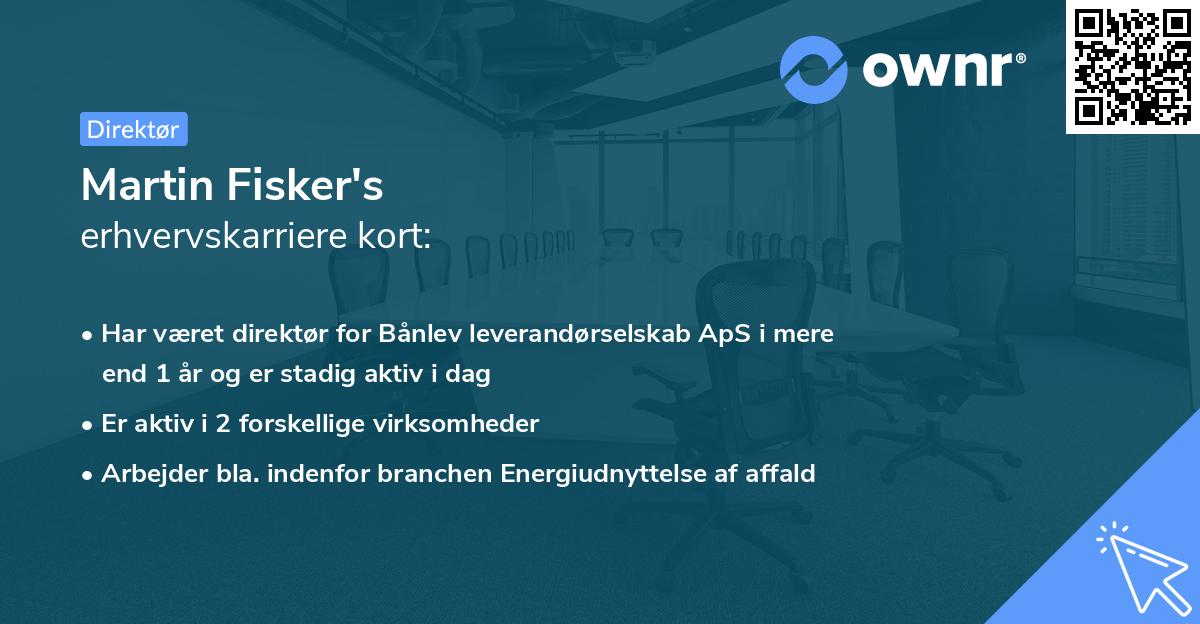 ownr®

Direktør

Martin Fisker's
erhvervskarriere kort:

• Har været direktør for Bånlev leverandørselskab ApS i mere end 1 år og er stadig aktiv i dag

• Er aktiv i 2 forskellige virksomheder

• Arbejder bla. indenfor branchen Energiudnyttelse af affald